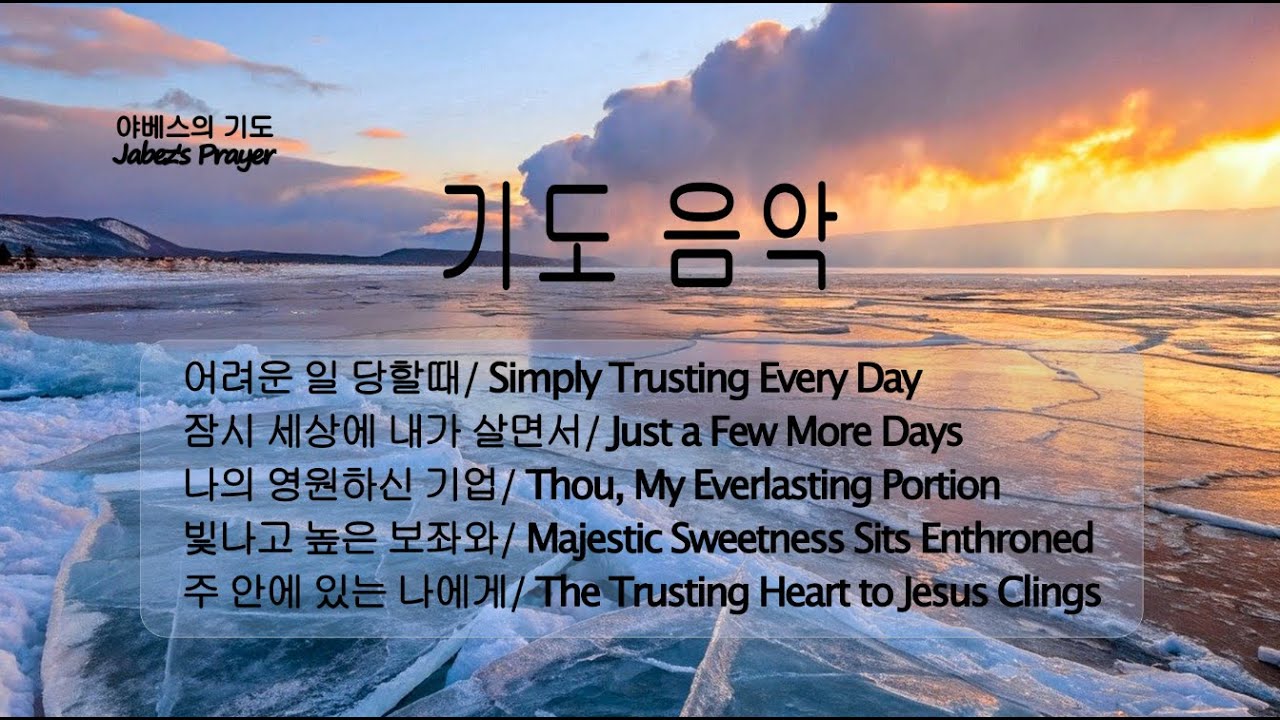 야베스의 기도
Jabez's Prayer

기도 음악

어려운 일 당할때/ Simply Trusting Every Day
잠시 세상에 내가 살면서/ Just a Few More Days
나의 영원하신 기업/ Thou, My Everlasting Portion
빛나고 높은 보좌와/ Majestic Sweetness Sits Enthroned
주 안에 있는 나에게/ The Trusting Heart to Jesus Clings